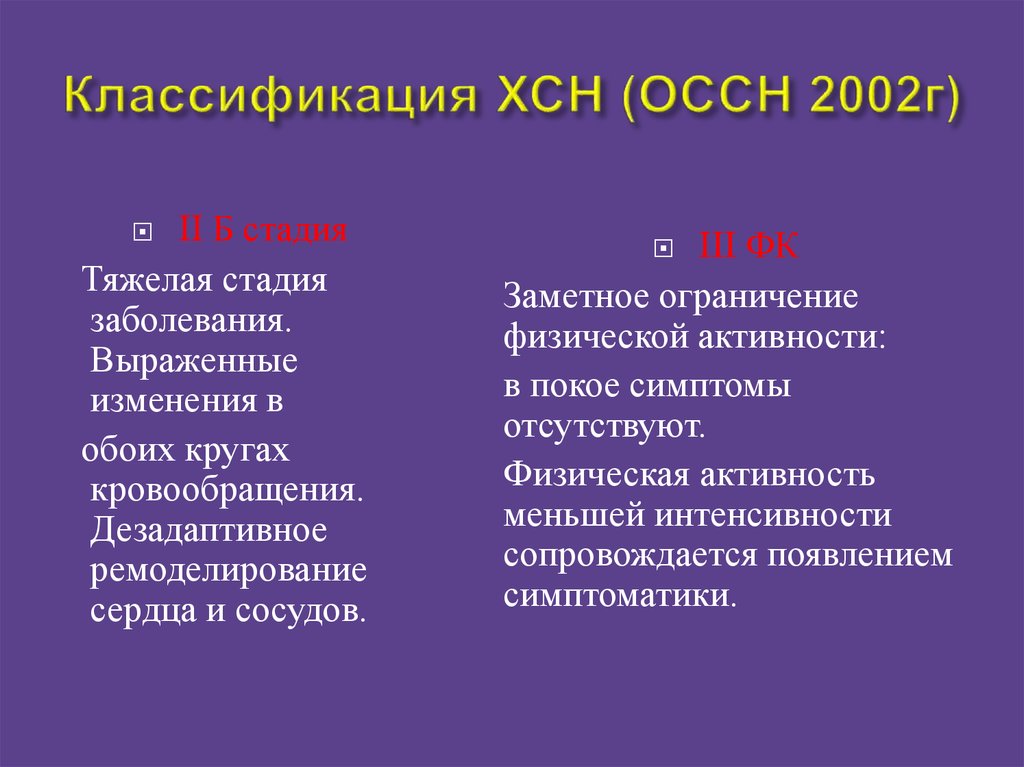 Классификация ХСН (ОССН 2002г)

II Б стадия

Тяжелая стадия заболевания. Выраженные изменения в

обоих кругах кровообращения. Дезадаптивное ремоделирование сердца и сосудов.

III ФК

Заметное ограничение физической активности:

в покое симптомы отсутствуют.

Физическая активность меньшей интенсивности сопровождается появлением симптоматики.